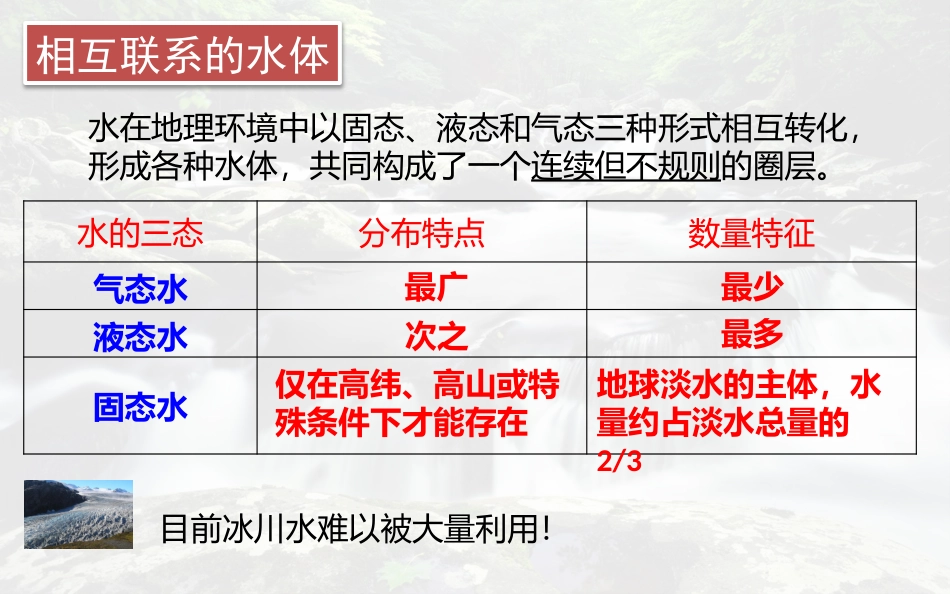 相互联系的水体

水在地理环境中以固态、液态和气态三种形式相互转化，形成各种水体，共同构成了一个连续但不规则的圈层。

| 水的三态 | 分布特点 | 数量特征 |
|---|---|---|
| 气态水 | 最广 | 最少 |
| 液态水 | 次之 | 最多 |
| 固态水 | 仅在高纬、高山或特殊条件下才能存在 | 地球淡水的主体，水量约占淡水总量的2/3 |

目前冰川水难以被大量利用！